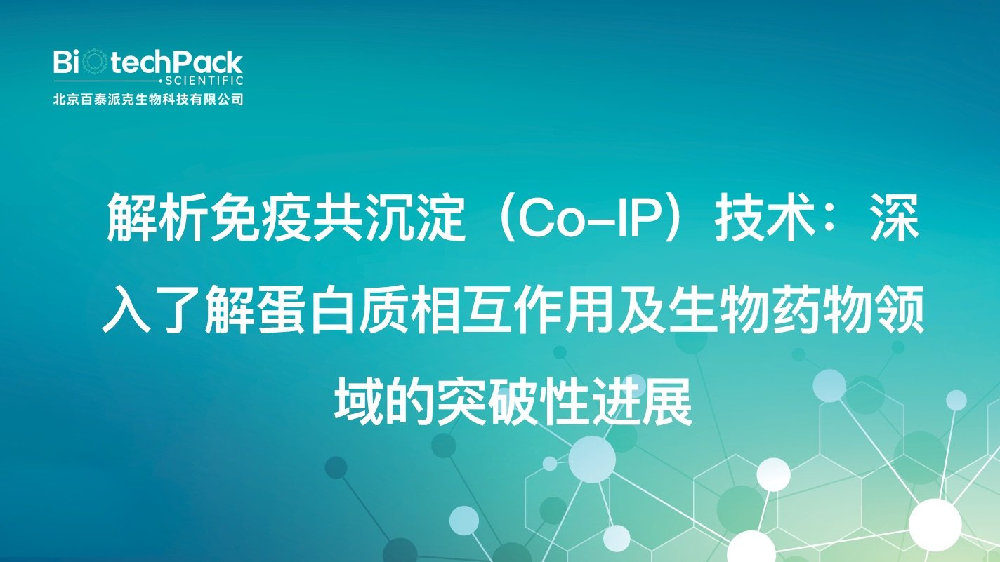 BiotechPack
SCIENTIFIC
北京百泰派克生物科技有限公司

解析免疫共沉淀（Co-IP）技术：深入了解蛋白质相互作用及生物药物领域的突破性进展